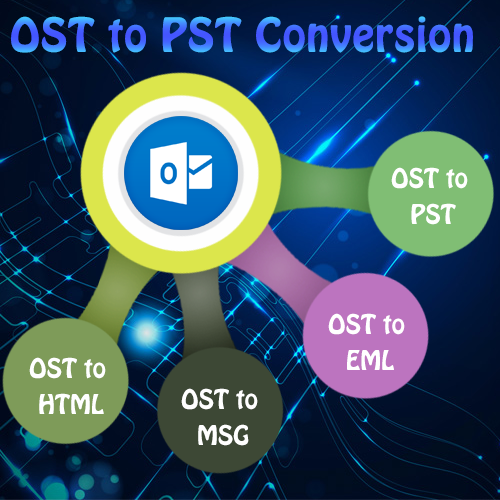 OST to PST Conversion

O

OST to PST

OST to EML

OST to HTML

OST to MSG